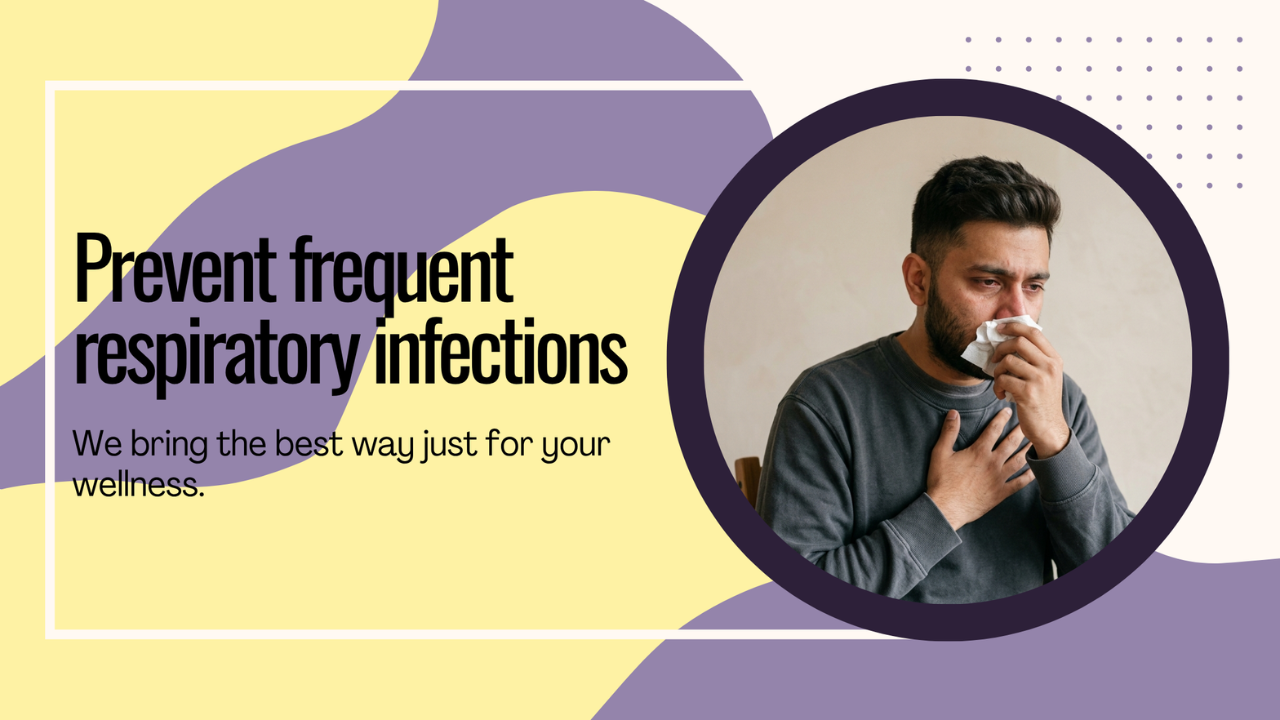 Prevent frequent respiratory infections

We bring the best way just for your wellness.